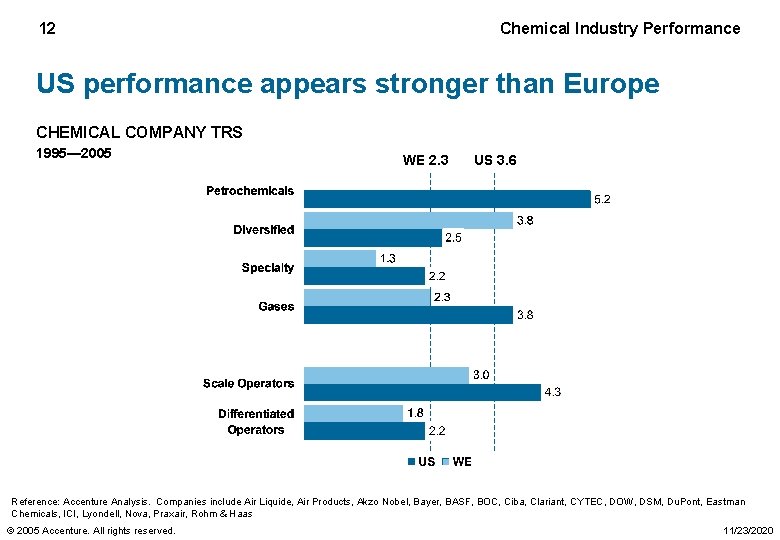 12

Chemical Industry Performance

US performance appears stronger than Europe

CHEMICAL COMPANY TRS
1995—2005

WE 2.3 US 3.6

Petrochemicals
5.2

Diversified
3.8
2.5

Specialty
1.3
2.2

Gases
2.3
3.8

Scale Operators
3.0
4.3

Differentiated Operators
1.8
2.2

US WE

Reference: Accenture Analysis. Companies include Air Liquide, Air Products, Akzo Nobel, Bayer, BASF, BOC, Ciba, Clariant, CYTEC, DOW, DSM, DuPont, Eastman Chemicals, ICI, Lyondell, Nova, Praxair, Rohm & Haas

© 2005 Accenture. All rights reserved.

11/23/2020